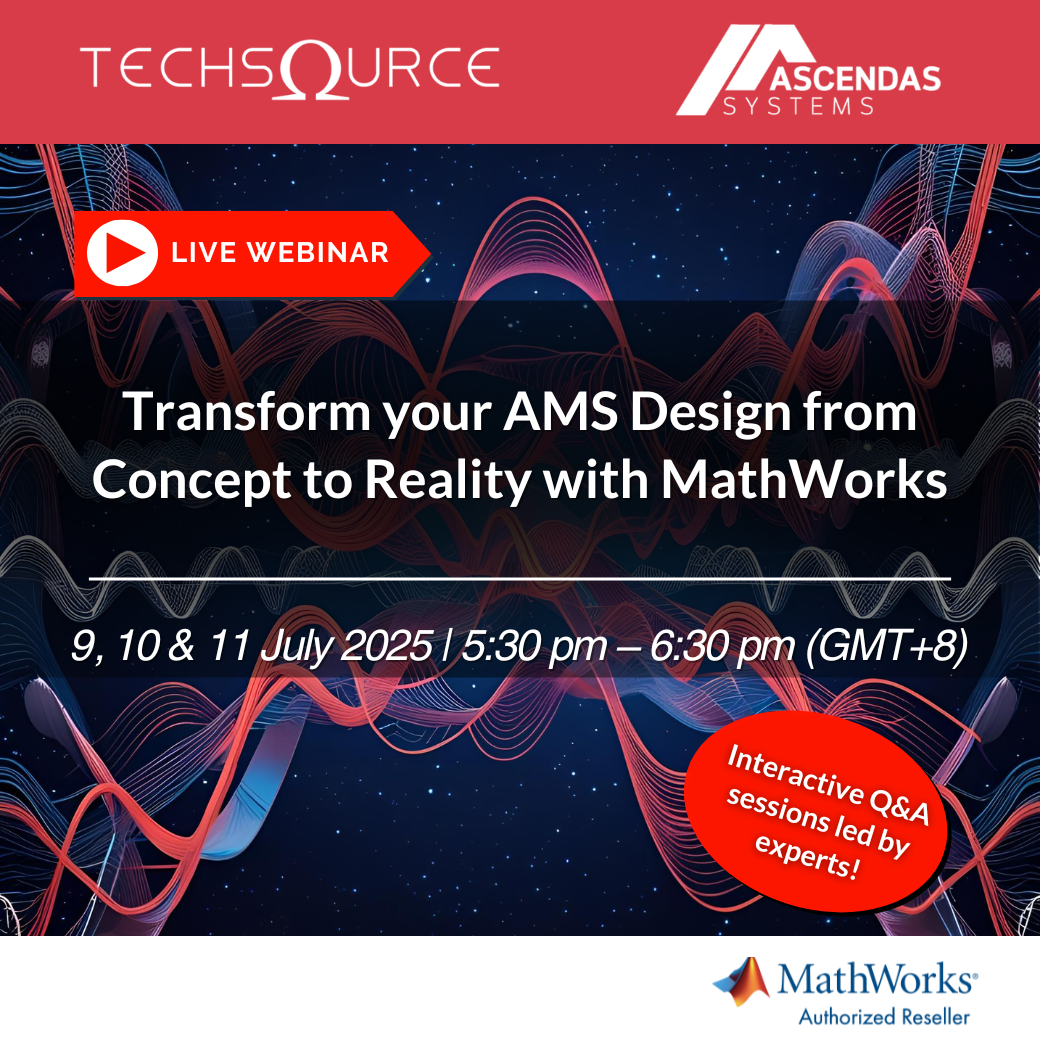 TECHSΩURCE

ASCENDAS SYSTEMS

LIVE WEBINAR

Transform your AMS Design from Concept to Reality with MathWorks

9, 10 & 11 July 2025 | 5:30 pm – 6:30 pm (GMT+8)

Interactive Q&A sessions led by experts!

MathWorks®
Authorized Reseller